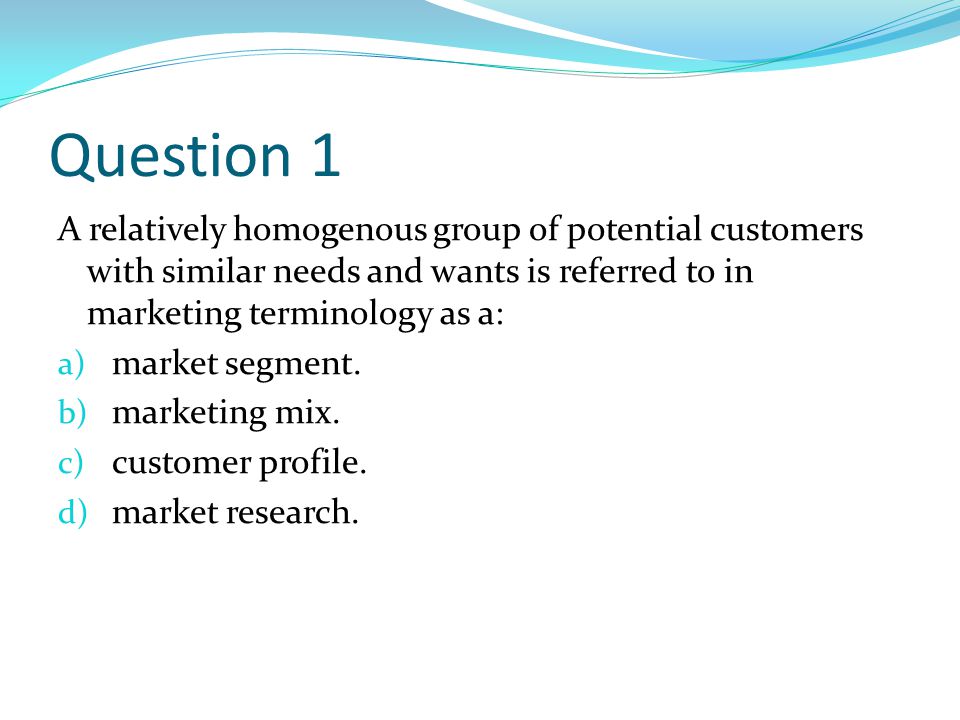 Question 1

A relatively homogenous group of potential customers with similar needs and wants is referred to in marketing terminology as a:

a) market segment.
b) marketing mix.
c) customer profile.
d) market research.